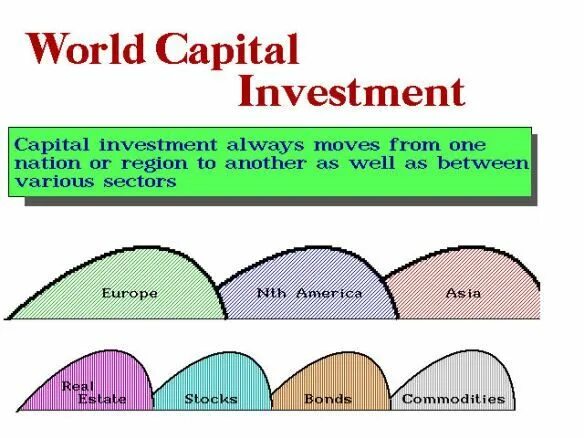 World Capital Investment

Capital investment always moves from one nation or region to another as well as between various sectors

Europe

Nth America

Asia

Real Estate

Stocks

Bonds

Commodities